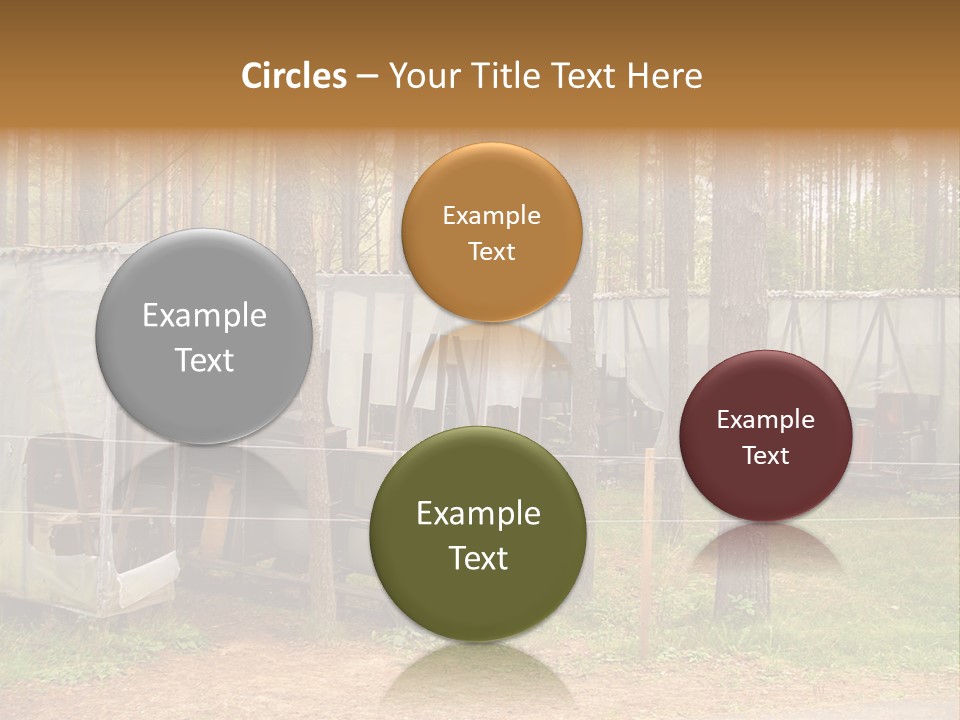 Circles – Your Title Text Here

Example Text

Example Text

Example Text

Example Text